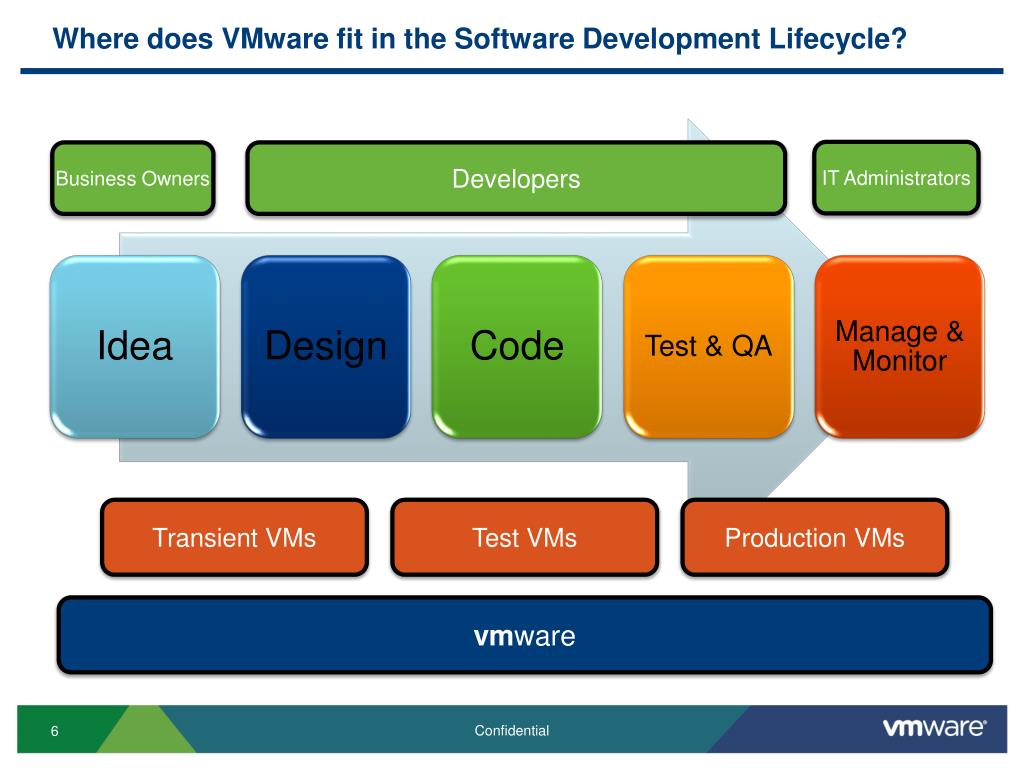 Where does VMware fit in the Software Development Lifecycle?

Business Owners

Developers

IT Administrators

Idea

Design

Code

Test & QA

Manage & Monitor

Transient VMs

Test VMs

Production VMs

vmware

6

Confidential

vmware®